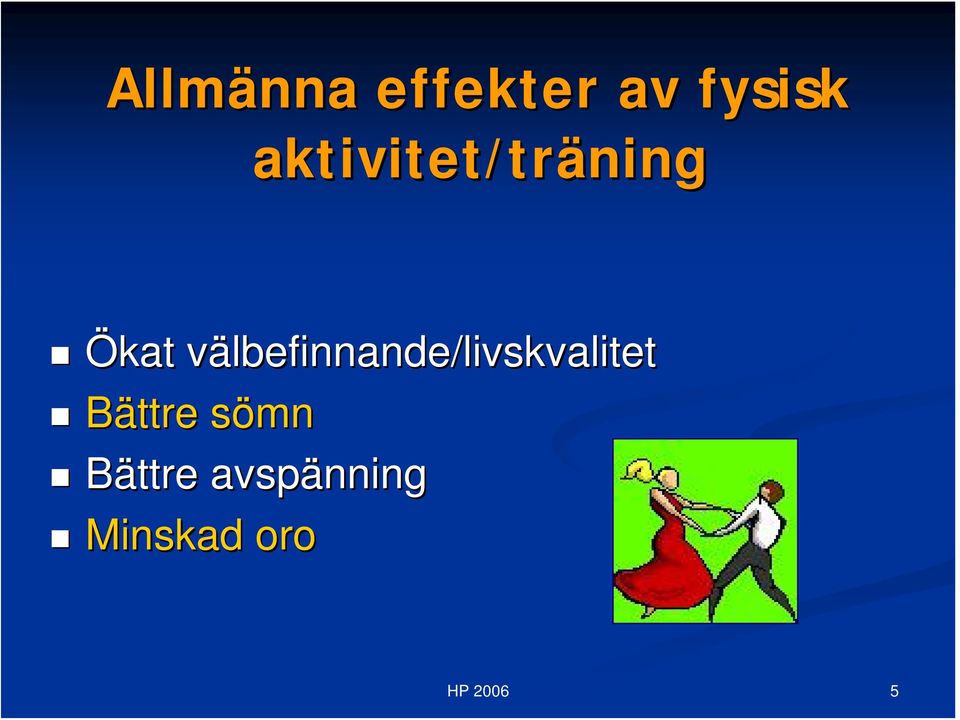 Allmänna effekter av fysisk aktivitet/träning

- Ökat välbefinnande/livskvalitet
- Bättre sömn
- Bättre avspänning
- Minskad oro

HP 2006

5